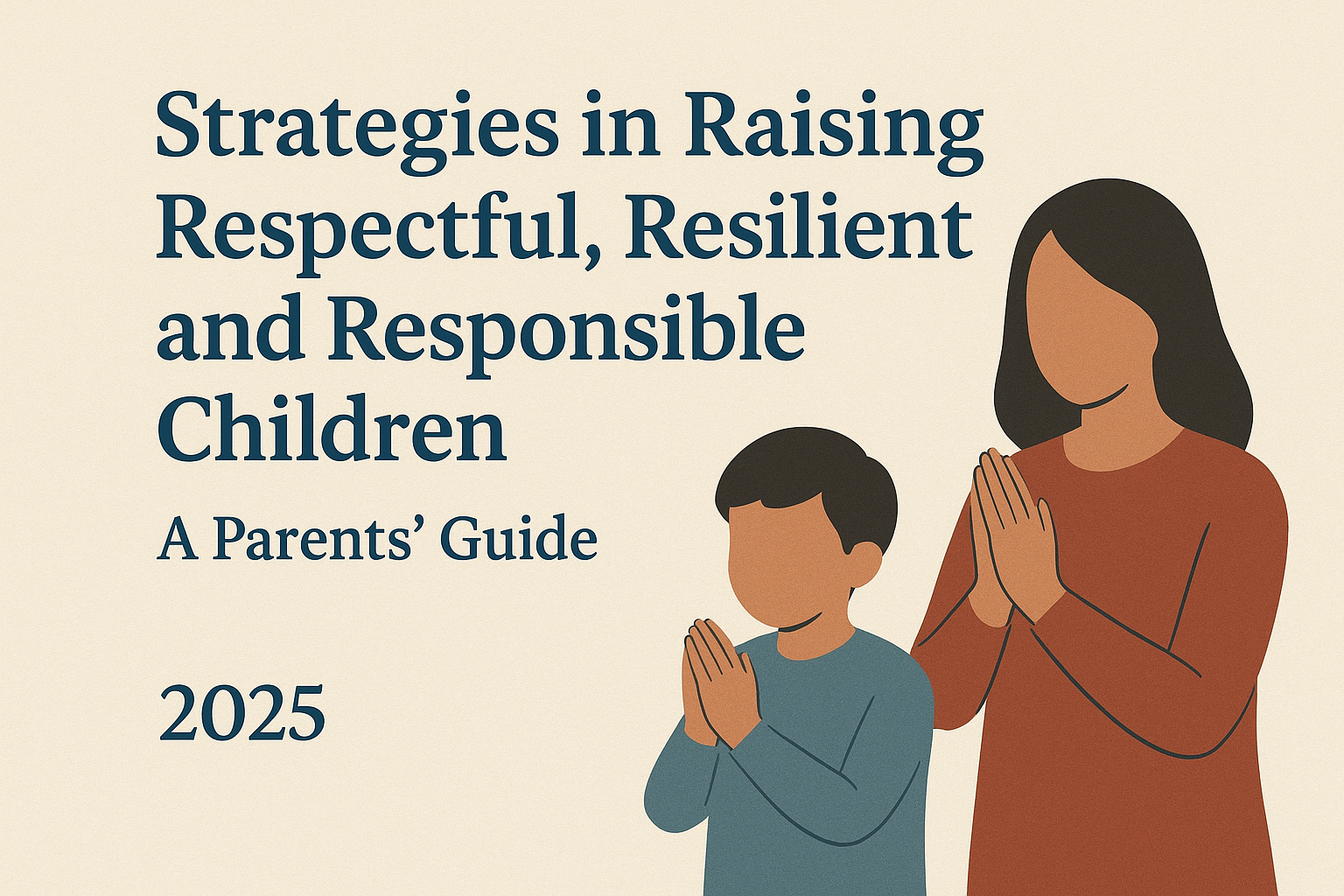 Strategies in Raising Respectful, Resilient and Responsible Children

A Parents' Guide

2025